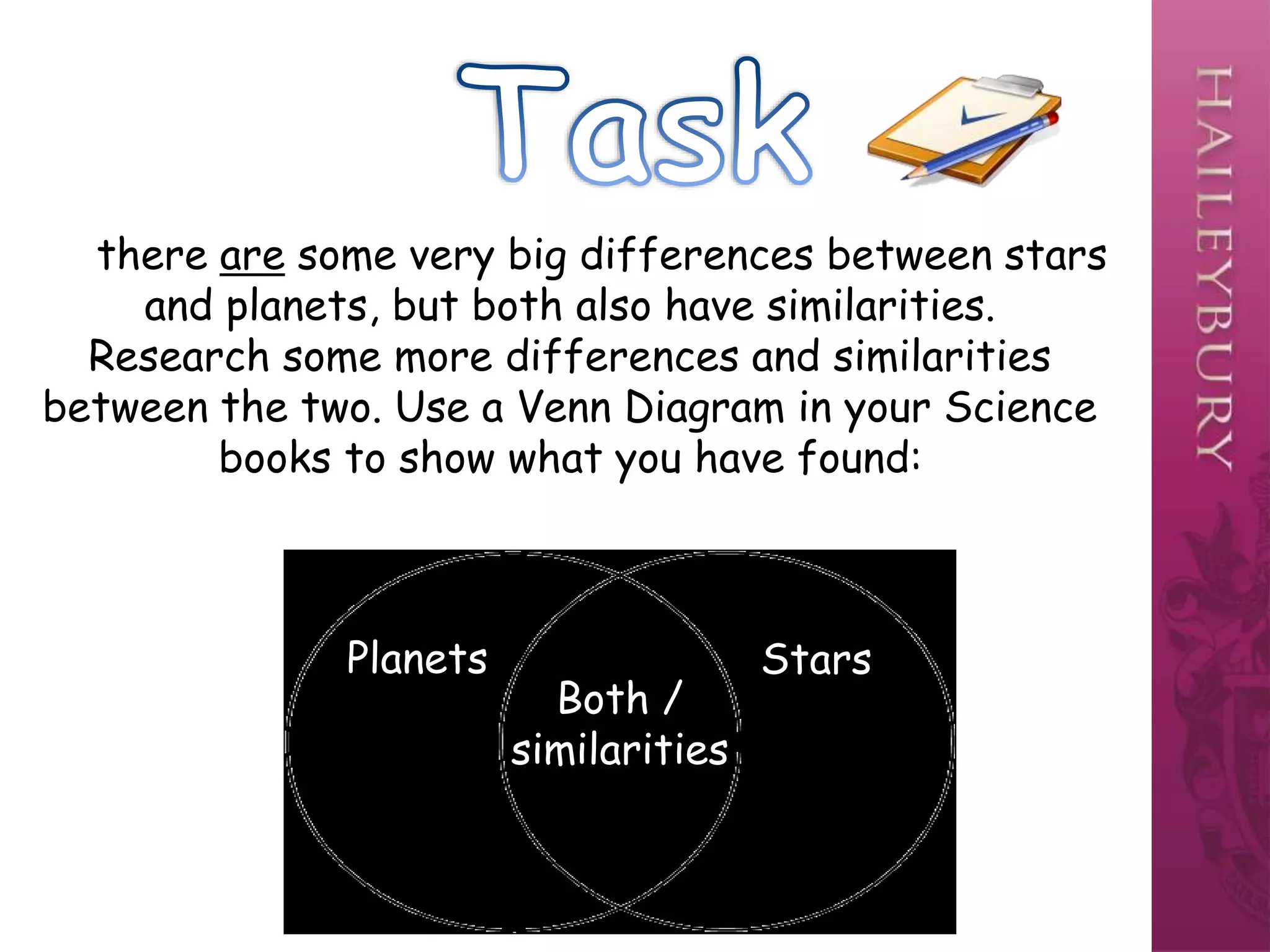 Task

there are some very big differences between stars and planets, but both also have similarities. Research some more differences and similarities between the two. Use a Venn Diagram in your Science books to show what you have found:

Planets

Both / similarities

Stars

HAILEYBURY